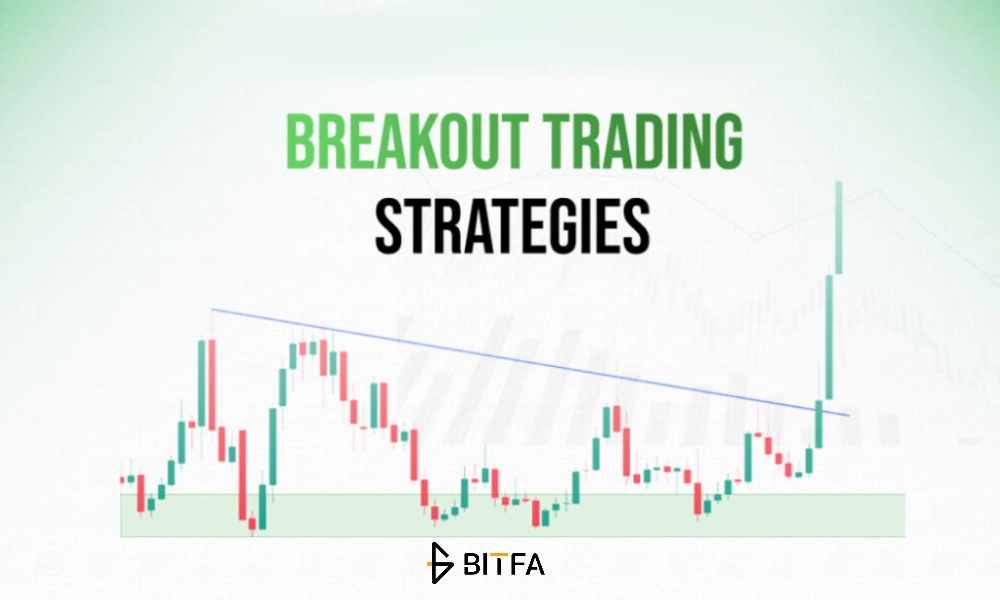 BREAKOUT TRADING
STRATEGIES

BITFA